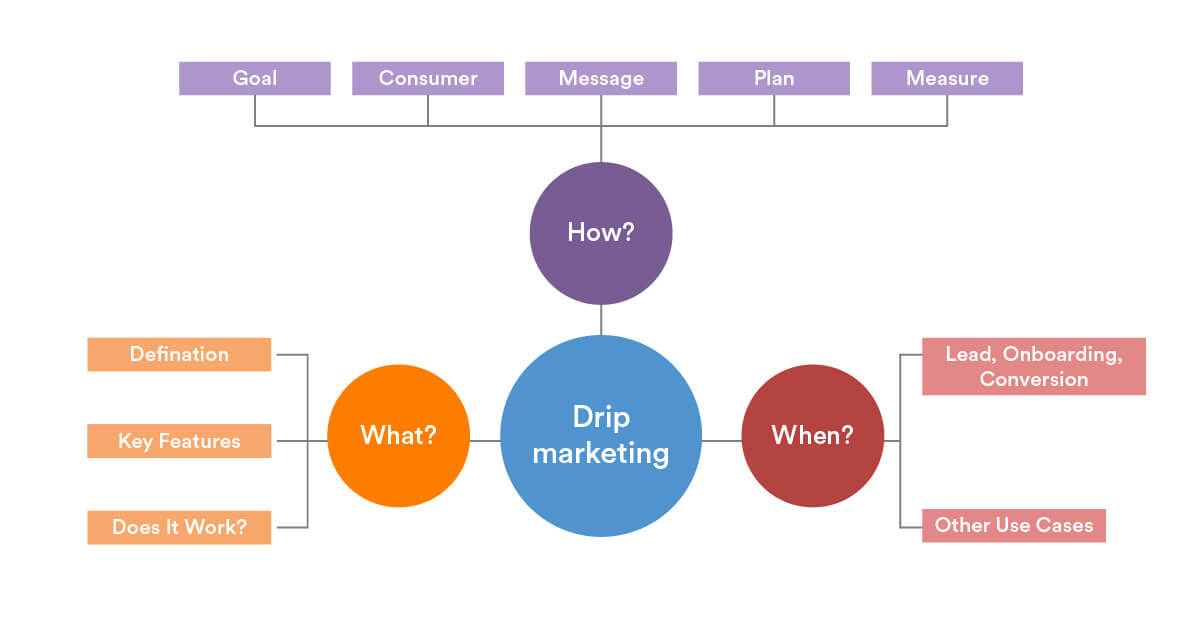 Goal
Consumer
Message
Plan
Measure

How?

Defination
Key Features
Does It Work?

What?

Drip marketing

When?

Lead, Onboarding, Conversion
Other Use Cases